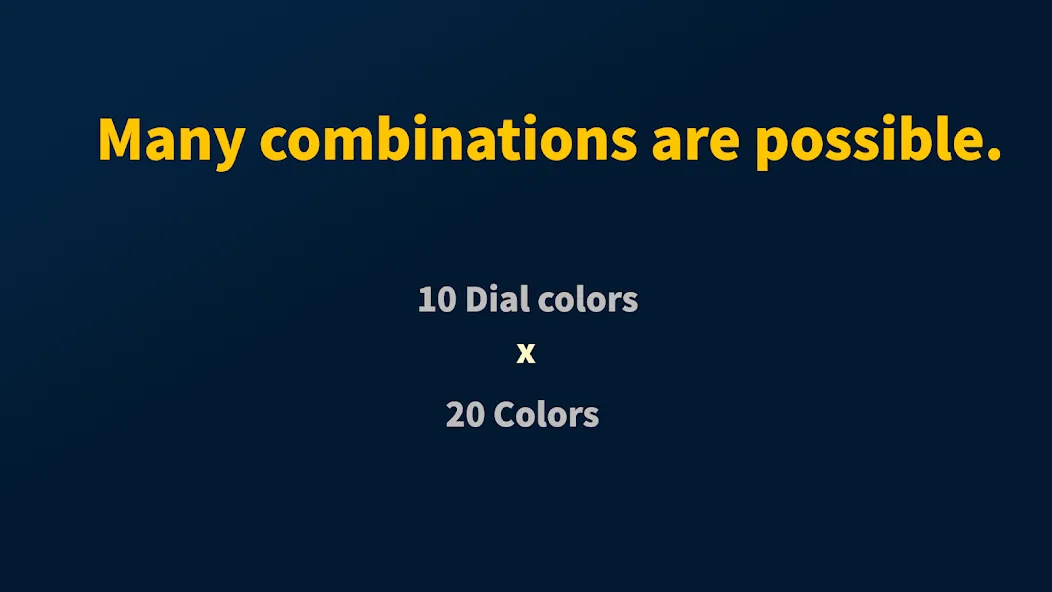 Many combinations are possible.

10 Dial colors

x

20 Colors